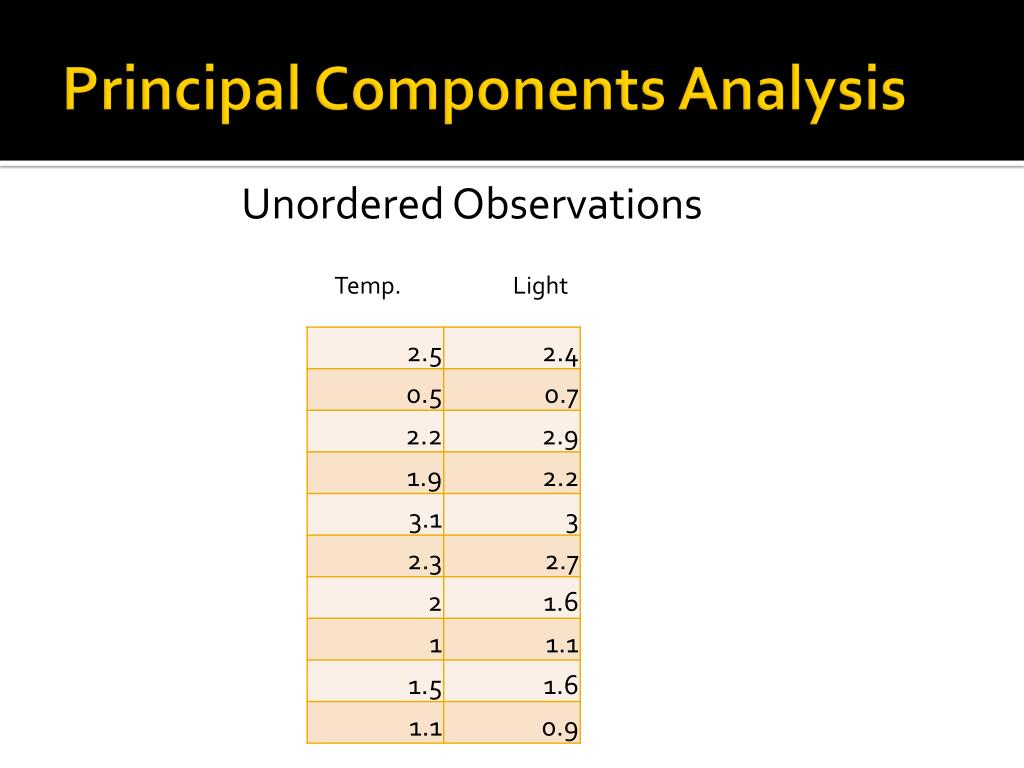 Principal Components Analysis

Unordered Observations

| Temp. | Light |
|---|---|
| 2.5 | 2.4 |
| 0.5 | 0.7 |
| 2.2 | 2.9 |
| 1.9 | 2.2 |
| 3.1 | 3 |
| 2.3 | 2.7 |
| 2 | 1.6 |
| 1 | 1.1 |
| 1.5 | 1.6 |
| 1.1 | 0.9 |